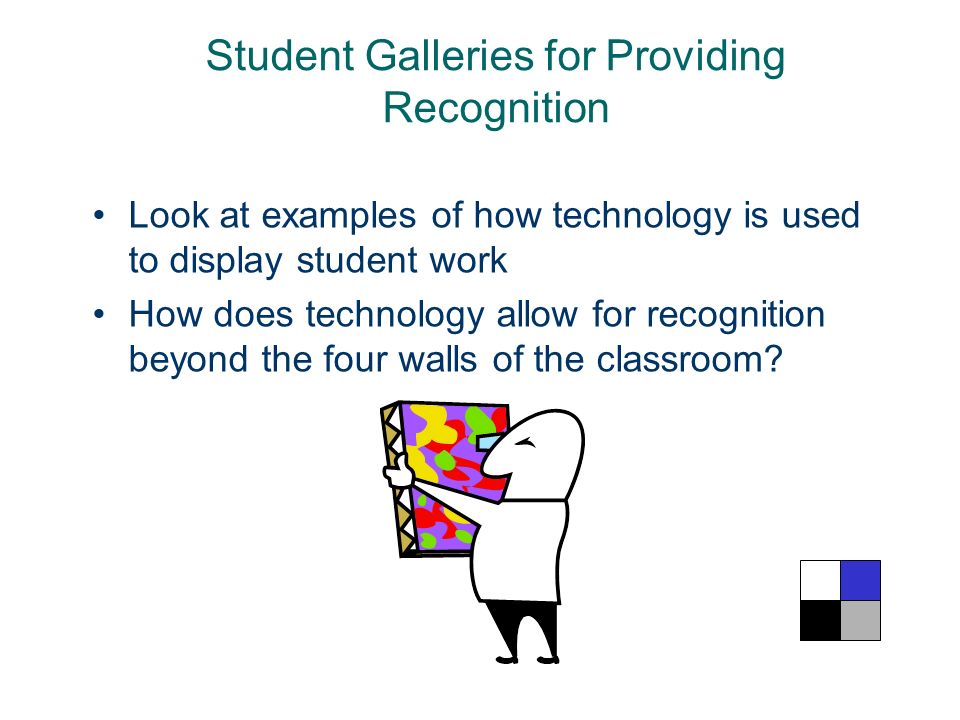 Student Galleries for Providing Recognition

• Look at examples of how technology is used to display student work
• How does technology allow for recognition beyond the four walls of the classroom?